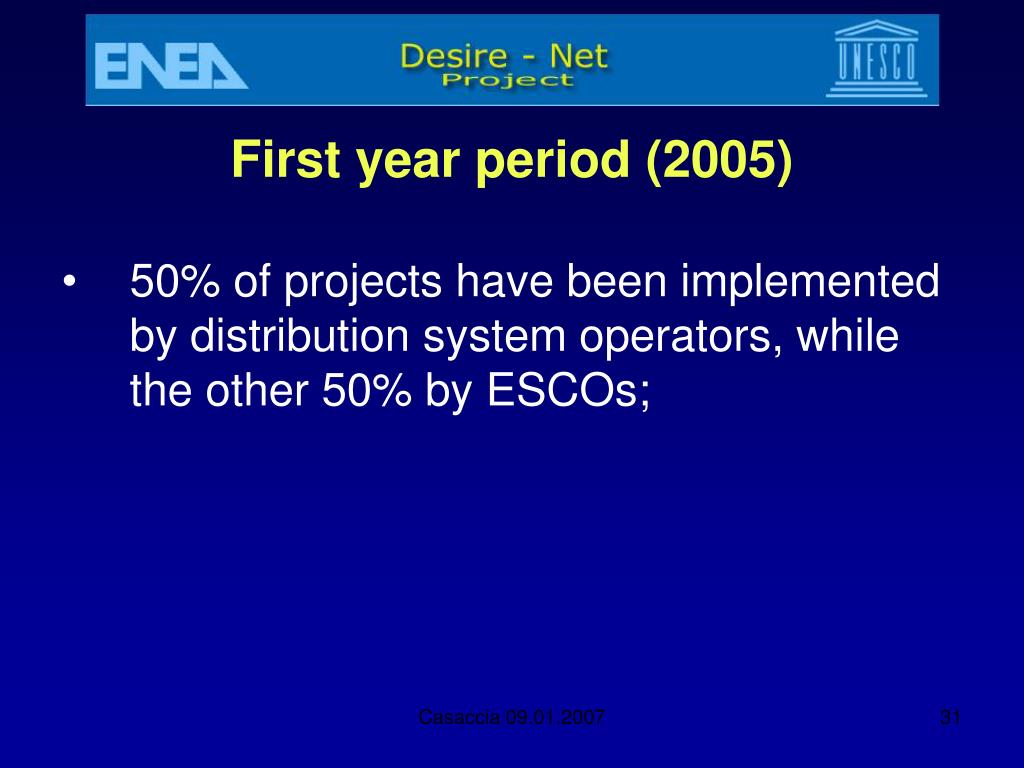 ENEA

Desire - Net
Project

UNESCO

First year period (2005)

• 50% of projects have been implemented by distribution system operators, while the other 50% by ESCOs;

Casaccia 09.01.2007

31